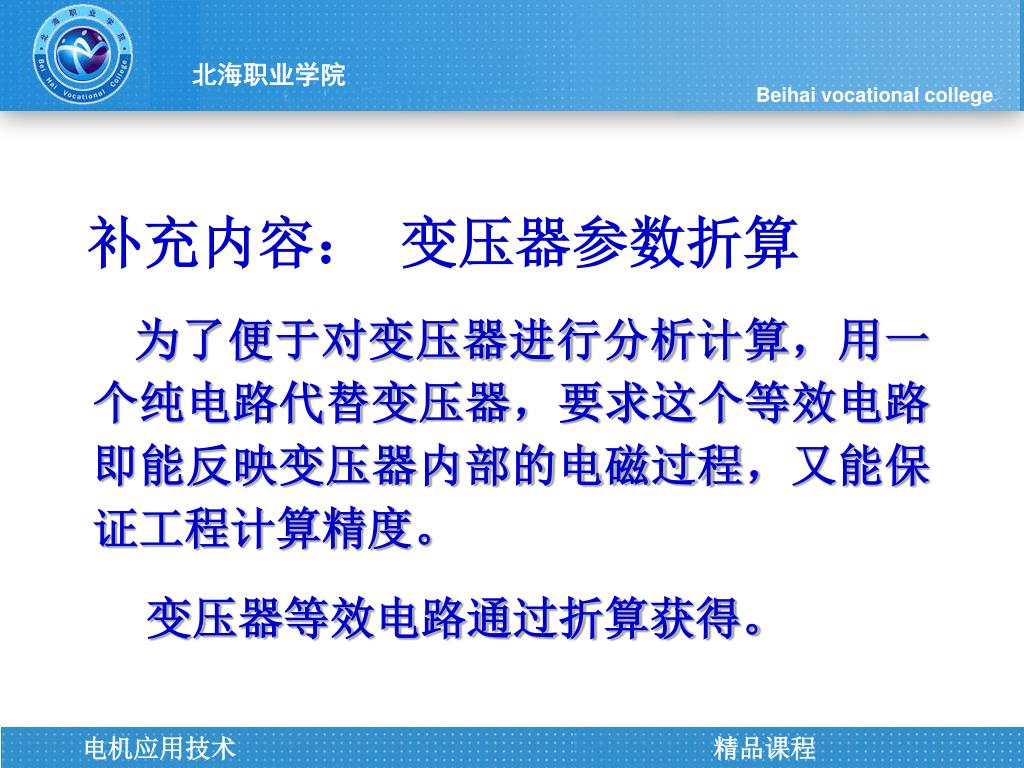 北海职业学院

Beihai vocational college

补充内容： 变压器参数折算

为了便于对变压器进行分析计算，用一个纯电路代替变压器，要求这个等效电路即能反映变压器内部的电磁过程，又能保证工程计算精度。

变压器等效电路通过折算获得。

电机应用技术

精品课程